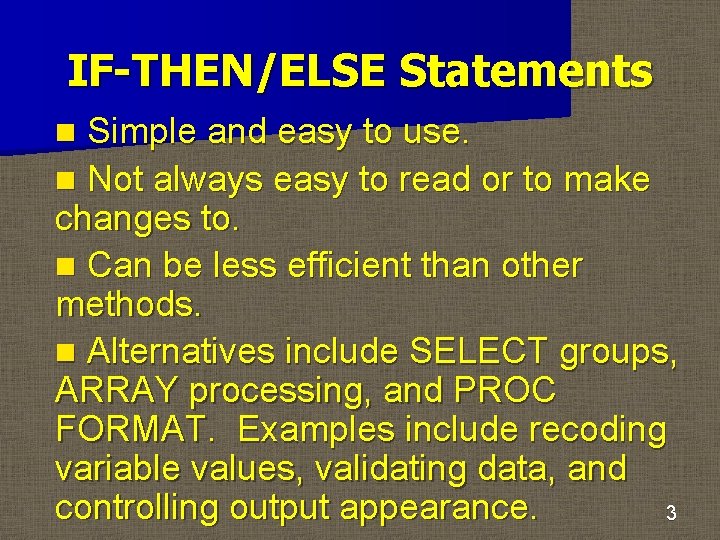 IF-THEN/ELSE Statements

■ Simple and easy to use.

■ Not always easy to read or to make changes to.

■ Can be less efficient than other methods.

■ Alternatives include SELECT groups, ARRAY processing, and PROC FORMAT. Examples include recoding variable values, validating data, and controlling output appearance.

3